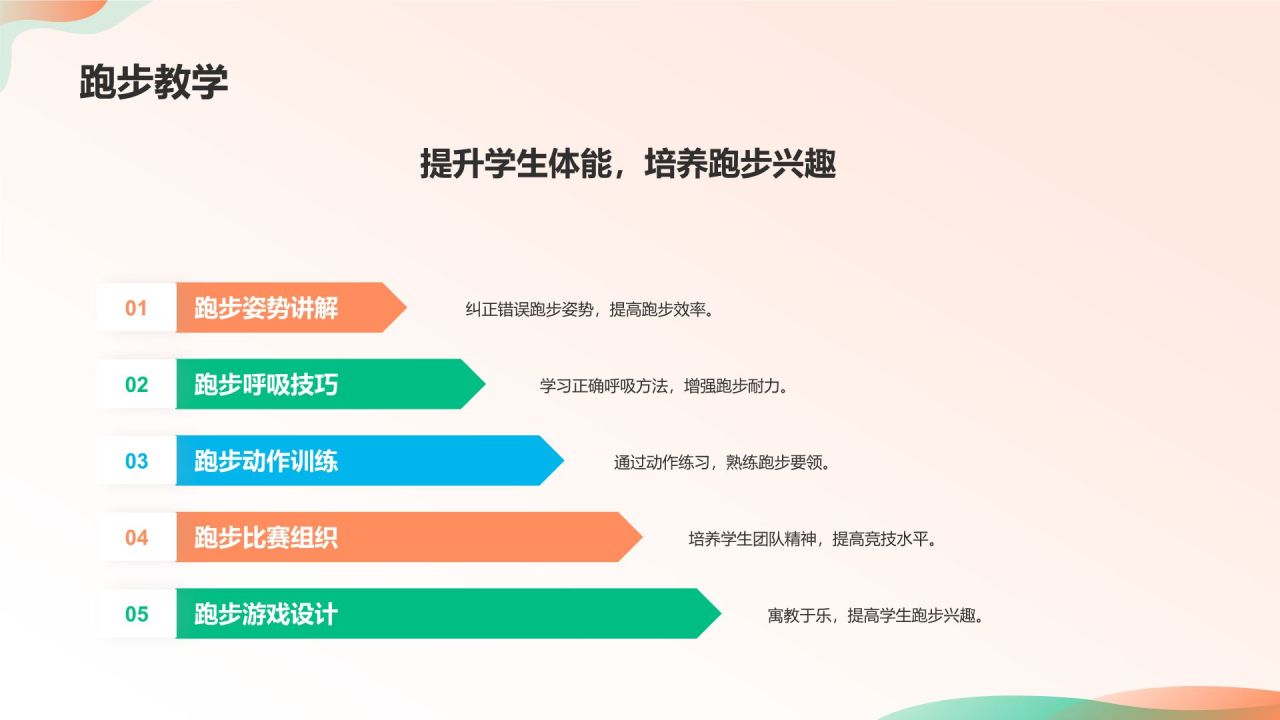 跑步教学

提升学生体能，培养跑步兴趣

01 跑步姿势讲解

纠正错误跑步姿势，提高跑步效率。

02 跑步呼吸技巧

学习正确呼吸方法，增强跑步耐力。

03 跑步动作训练

通过动作练习，熟练跑步要领。

04 跑步比赛组织

培养学生团队精神，提高竞技水平。

05 跑步游戏设计

寓教于乐，提高学生跑步兴趣。